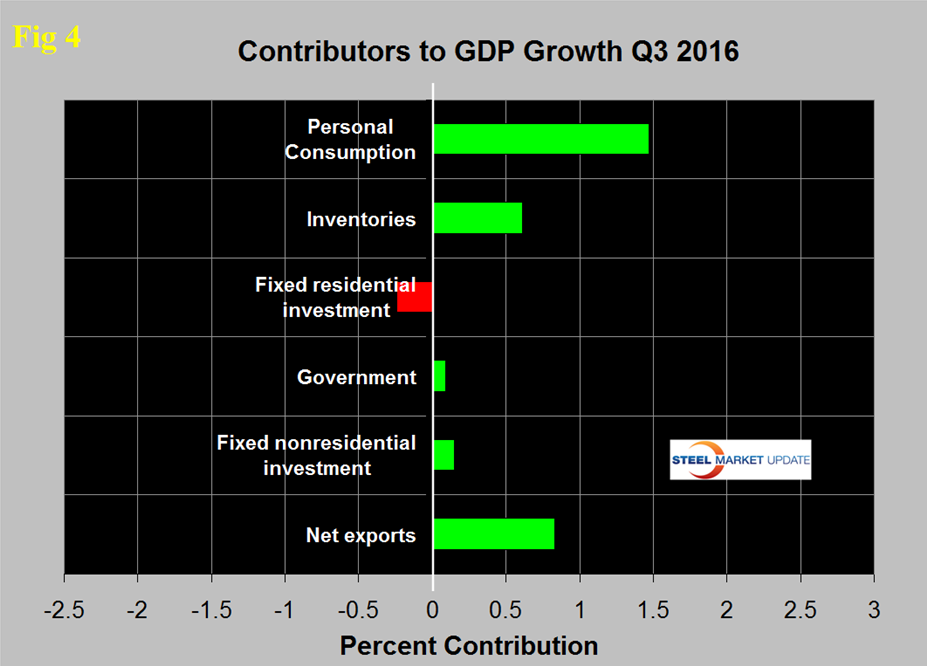 Fig 4

Contributors to GDP Growth Q3 2016

Personal Consumption

Inventories

Fixed residential investment

Government

Fixed nonresidential investment

Net exports

STEEL MARKET UPDATE

-2.5 -2 -1.5 -1 -0.5 0 0.5 1 1.5 2 2.5 3

Percent Contribution